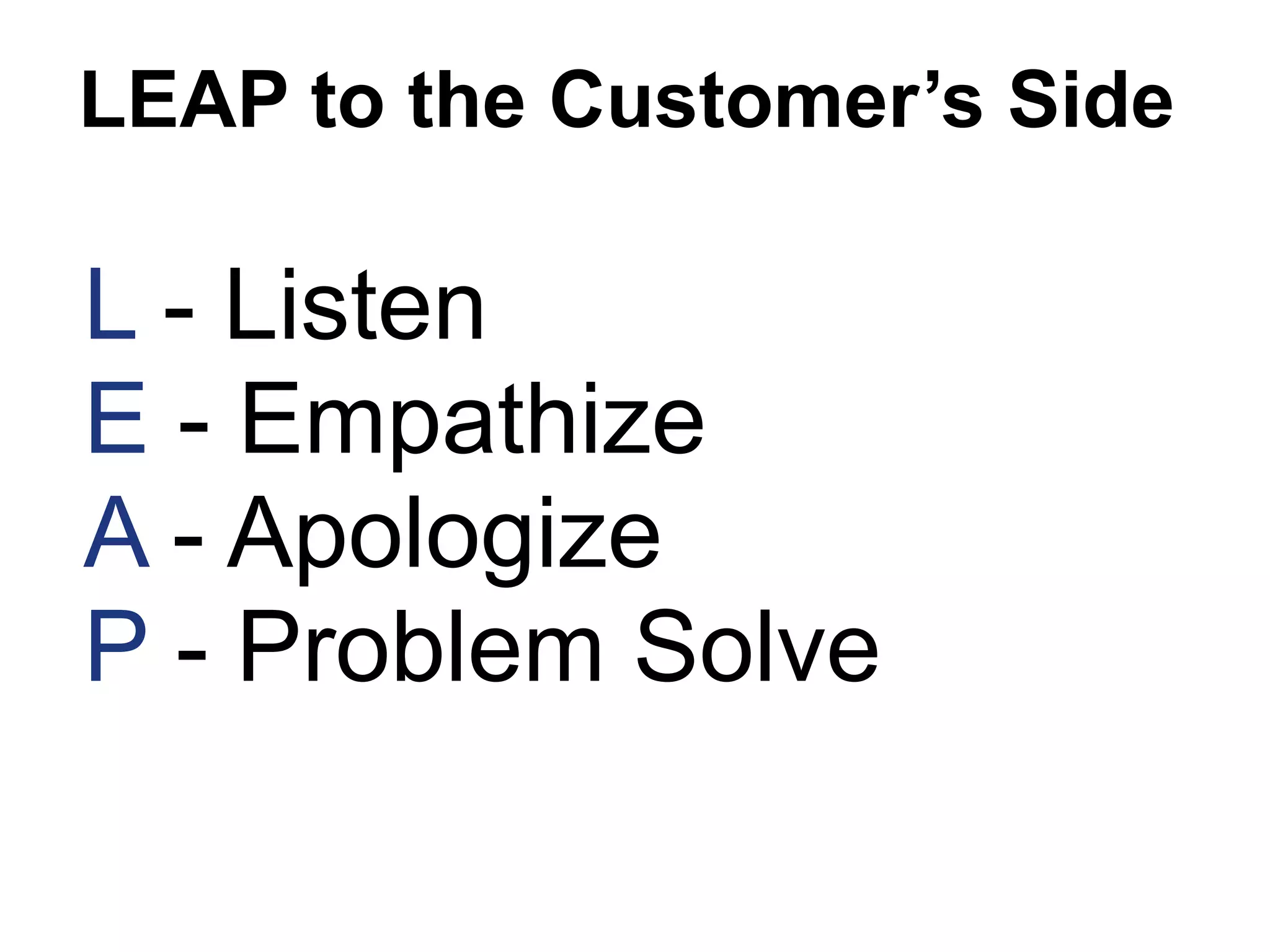 LEAP to the Customer’s Side

L - Listen
E - Empathize
A - Apologize
P - Problem Solve